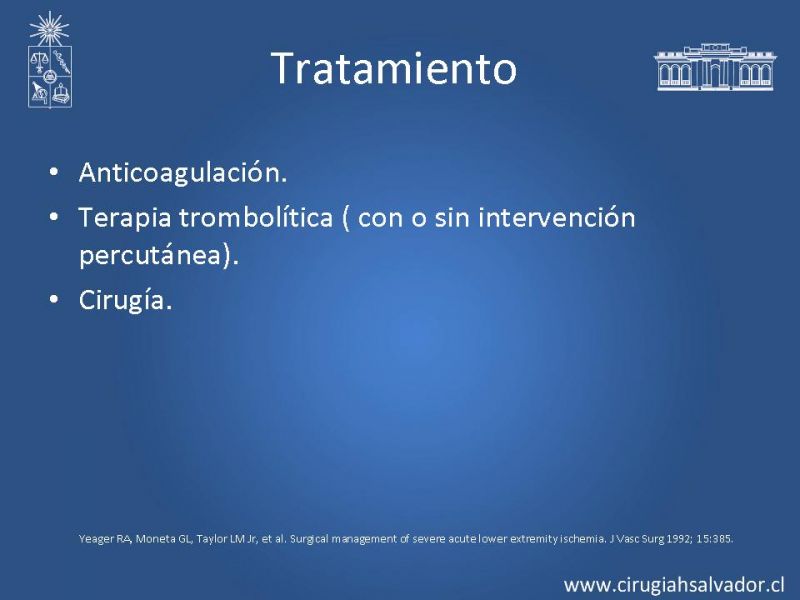 Tratamiento

• Anticoagulación.
• Terapia trombolítica ( con o sin intervención percutánea).
• Cirugía.

Yeager RA, Moneta GL, Taylor LM Jr, et al. Surgical management of severe acute lower extremity ischemia. J Vasc Surg 1992; 15:385.

www.cirugiahsalvador.cl